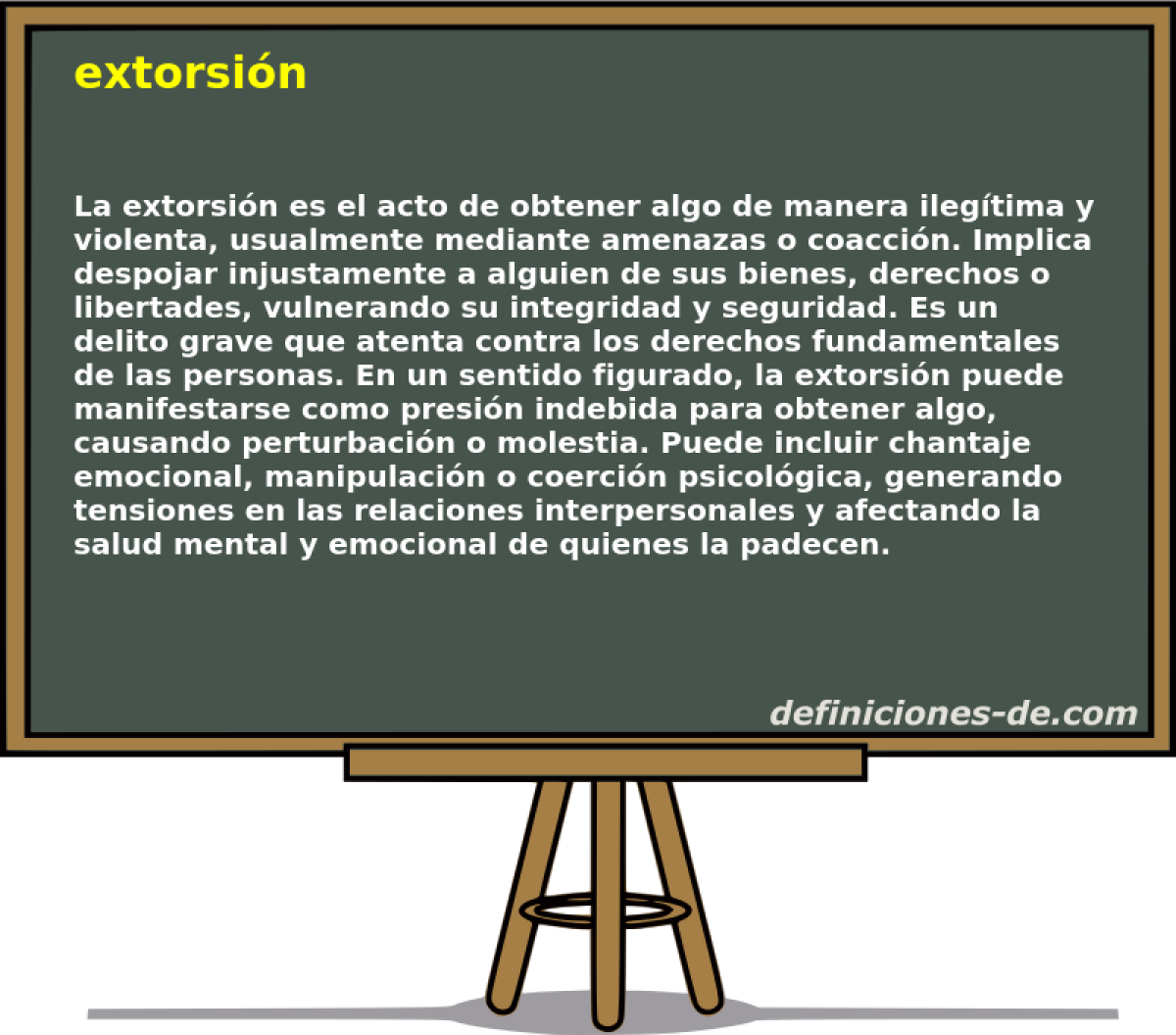 extorsión

La extorsión es el acto de obtener algo de manera ilegítima y violenta, usualmente mediante amenazas o coacción. Implica despojar injustamente a alguien de sus bienes, derechos o libertades, vulnerando su integridad y seguridad. Es un delito grave que atenta contra los derechos fundamentales de las personas. En un sentido figurado, la extorsión puede manifestarse como presión indebida para obtener algo, causando perturbación o molestia. Puede incluir chantaje emocional, manipulación o coerción psicológica, generando tensiones en las relaciones interpersonales y afectando la salud mental y emocional de quienes la padecen.

definiciones-de.com